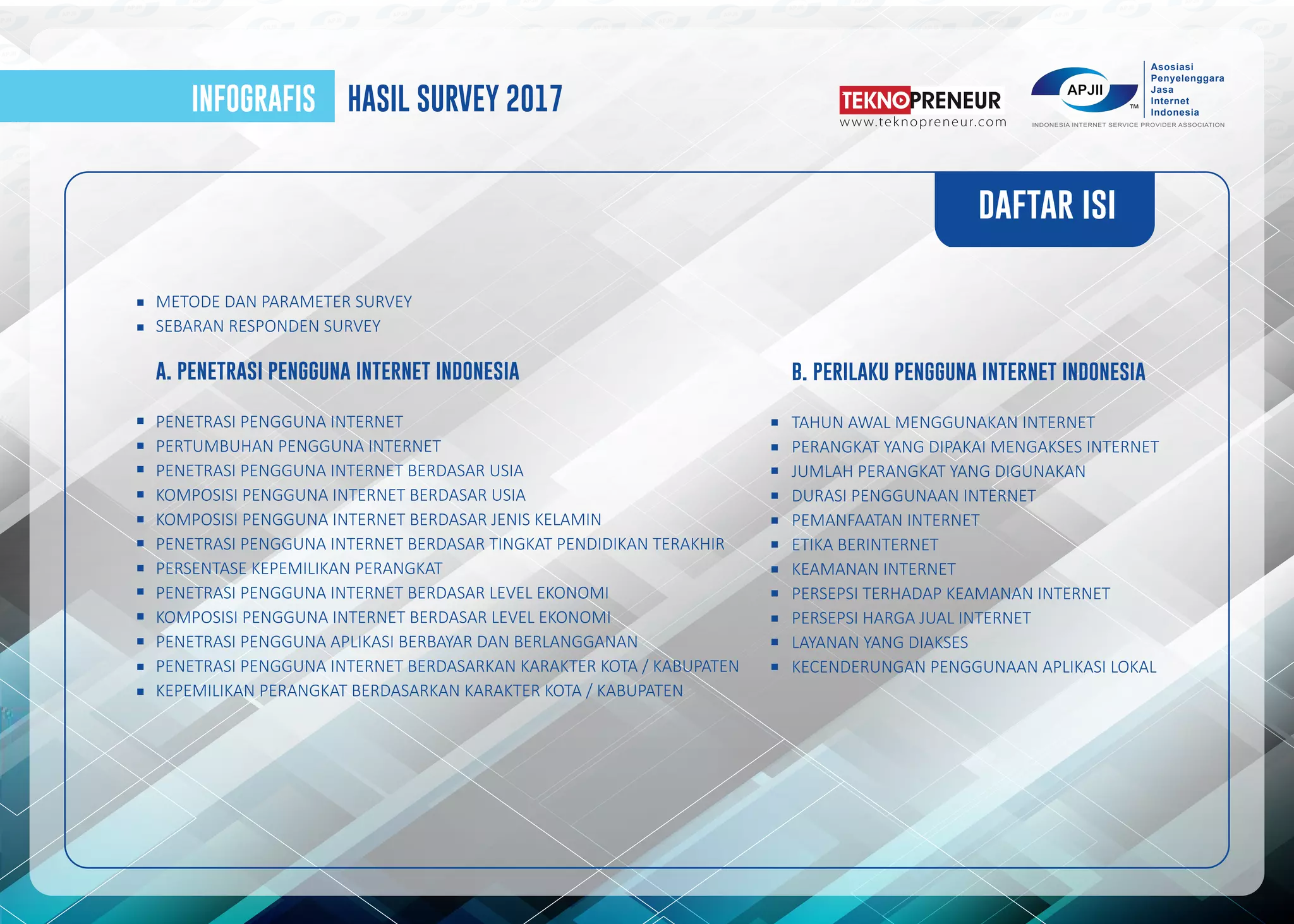 INFOGRAFIS HASIL SURVEY 2017

TEKNOPRENEUR
www.teknopreneur.com

APJII ™
Asosiasi
Penyelenggara
Jasa
Internet
Indonesia
INDONESIA INTERNET SERVICE PROVIDER ASSOCIATION

DAFTAR ISI

• METODE DAN PARAMETER SURVEY
• SEBARAN RESPONDEN SURVEY

A. PENETRASI PENGGUNA INTERNET INDONESIA

• PENETRASI PENGGUNA INTERNET
• PERTUMBUHAN PENGGUNA INTERNET
• PENETRASI PENGGUNA INTERNET BERDASAR USIA
• KOMPOSISI PENGGUNA INTERNET BERDASAR USIA
• KOMPOSISI PENGGUNA INTERNET BERDASAR JENIS KELAMIN
• PENETRASI PENGGUNA INTERNET BERDASAR TINGKAT PENDIDIKAN TERAKHIR
• PERSENTASE KEPEMILIKAN PERANGKAT
• PENETRASI PENGGUNA INTERNET BERDASAR LEVEL EKONOMI
• KOMPOSISI PENGGUNA INTERNET BERDASAR LEVEL EKONOMI
• PENETRASI PENGGUNA APLIKASI BERBAYAR DAN BERLANGGANAN
• PENETRASI PENGGUNA INTERNET BERDASARKAN KARAKTER KOTA / KABUPATEN
• KEPEMILIKAN PERANGKAT BERDASARKAN KARAKTER KOTA / KABUPATEN

B. PERILAKU PENGGUNA INTERNET INDONESIA

• TAHUN AWAL MENGGUNAKAN INTERNET
• PERANGKAT YANG DIPAKAI MENGAKSES INTERNET
• JUMLAH PERANGKAT YANG DIGUNAKAN
• DURASI PENGGUNAAN INTERNET
• PEMANFAATAN INTERNET
• ETIKA BERINTERNET
• KEAMANAN INTERNET
• PERSEPSI TERHADAP KEAMANAN INTERNET
• PERSEPSI HARGA JUAL INTERNET
• LAYANAN YANG DIAKSES
• KECENDERUNGAN PENGGUNAAN APLIKASI LOKAL